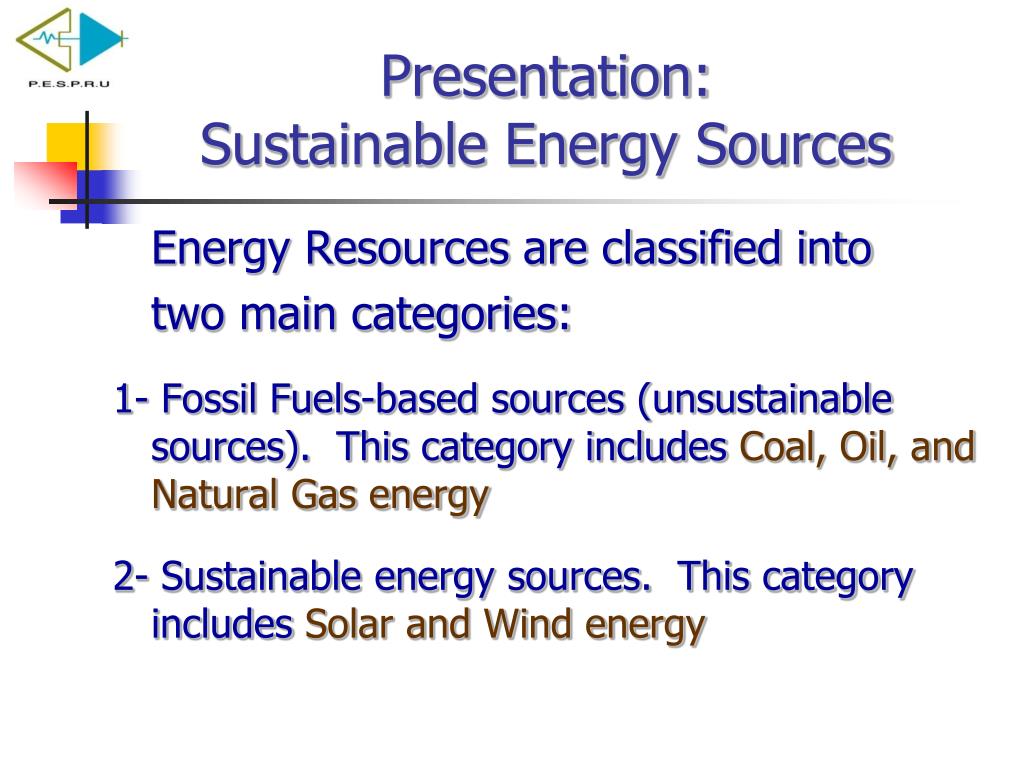 P.E.S.P.R.U

Presentation:
Sustainable Energy Sources

Energy Resources are classified into two main categories:

1- Fossil Fuels-based sources (unsustainable sources). This category includes Coal, Oil, and Natural Gas energy

2- Sustainable energy sources. This category includes Solar and Wind energy